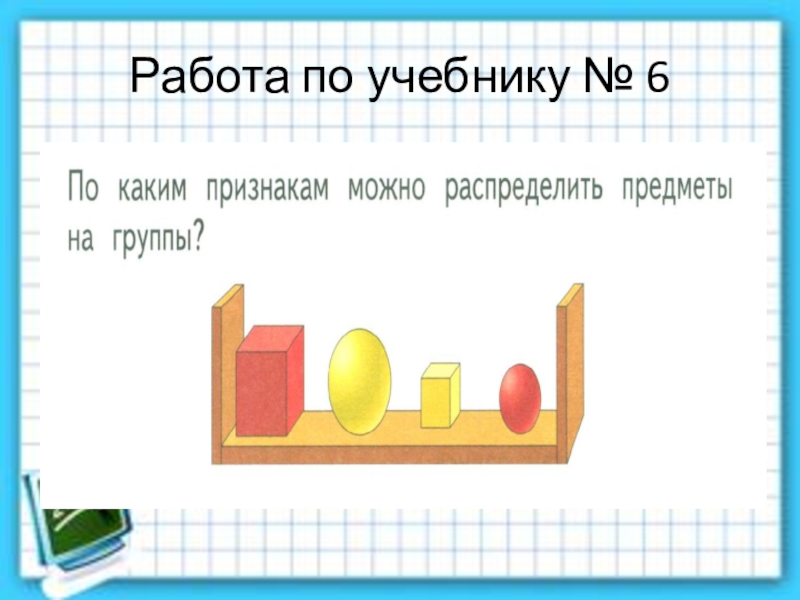 Работа по учебнику № 6

По каким признакам можно распределить предметы на группы?